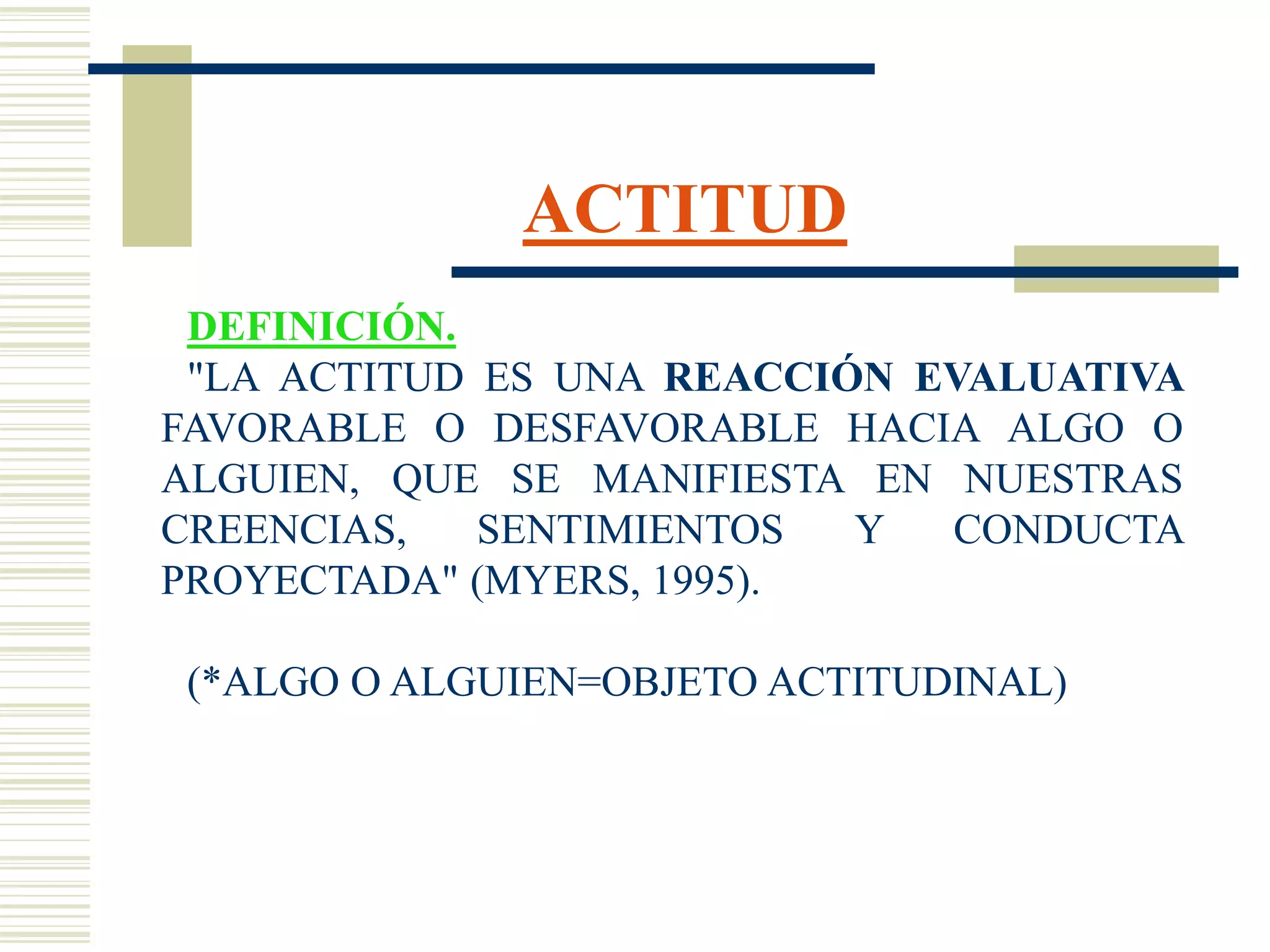 ACTITUD

DEFINICIÓN.

"LA ACTITUD ES UNA REACCIÓN EVALUATIVA FAVORABLE O DESFAVORABLE HACIA ALGO O ALGUIEN, QUE SE MANIFIESTA EN NUESTRAS CREENCIAS, SENTIMIENTOS Y CONDUCTA PROYECTADA" (MYERS, 1995).

(*ALGO O ALGUIEN=OBJETO ACTITUDINAL)